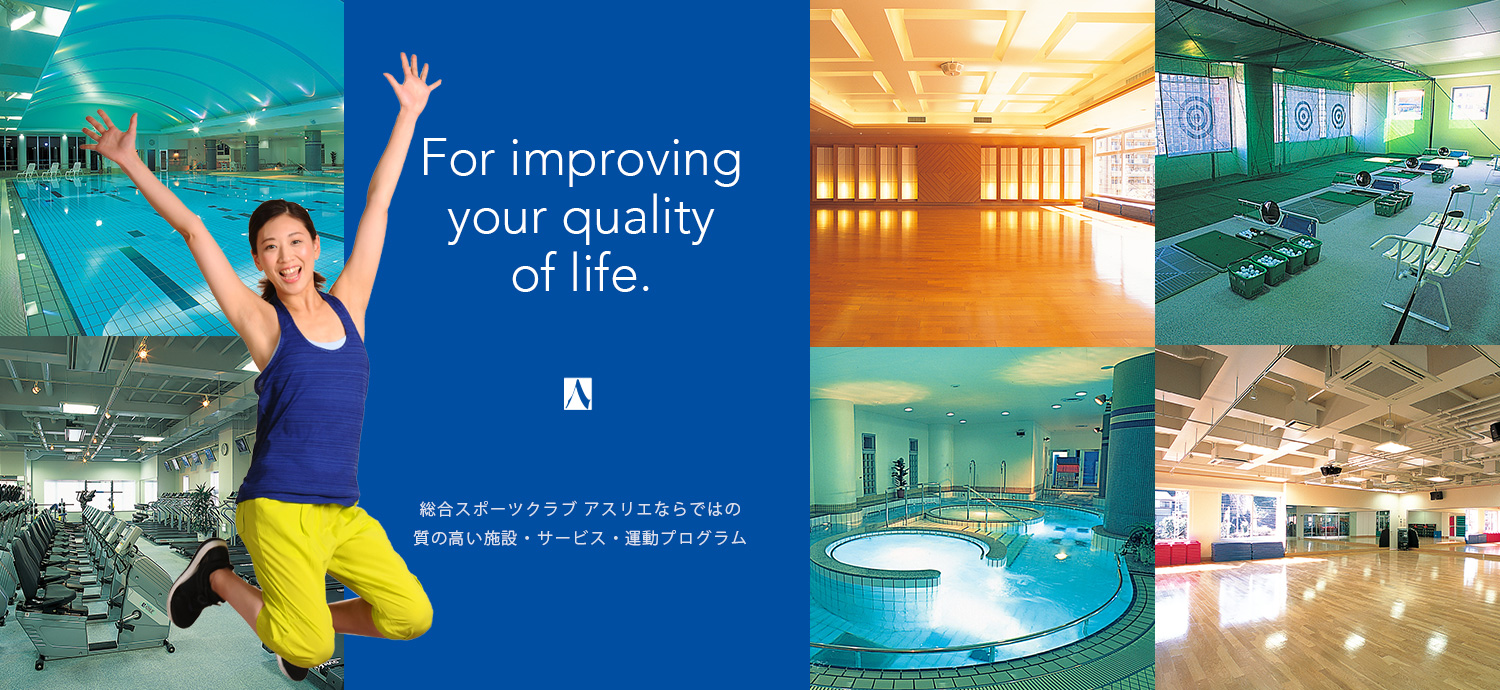 For improving your quality of life.

総合スポーツクラブ アスリエならではの
質の高い施設・サービス・運動プログラム